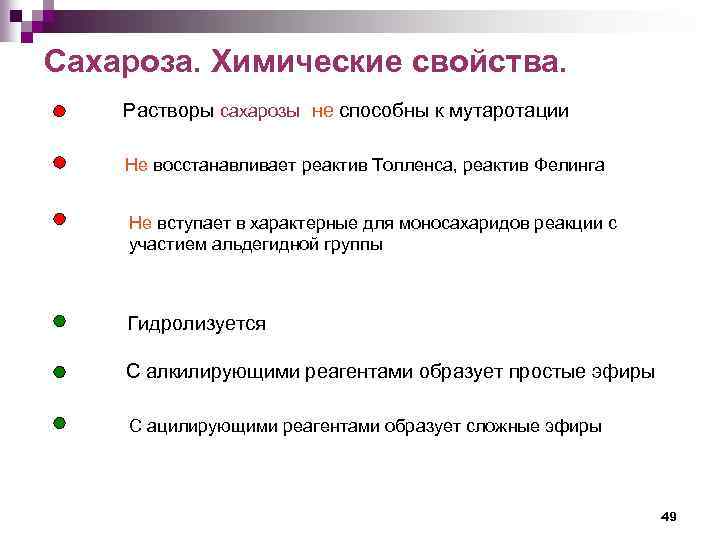 Сахароза. Химические свойства.

Растворы сахарозы не способны к мутаротации

Не восстанавливает реактив Толленса, реактив Фелинга

Не вступает в характерные для моносахаридов реакции с участием альдегидной группы

Гидролизуется

С алкилирующими реагентами образует простые эфиры

С ацилирующими реагентами образует сложные эфиры

49